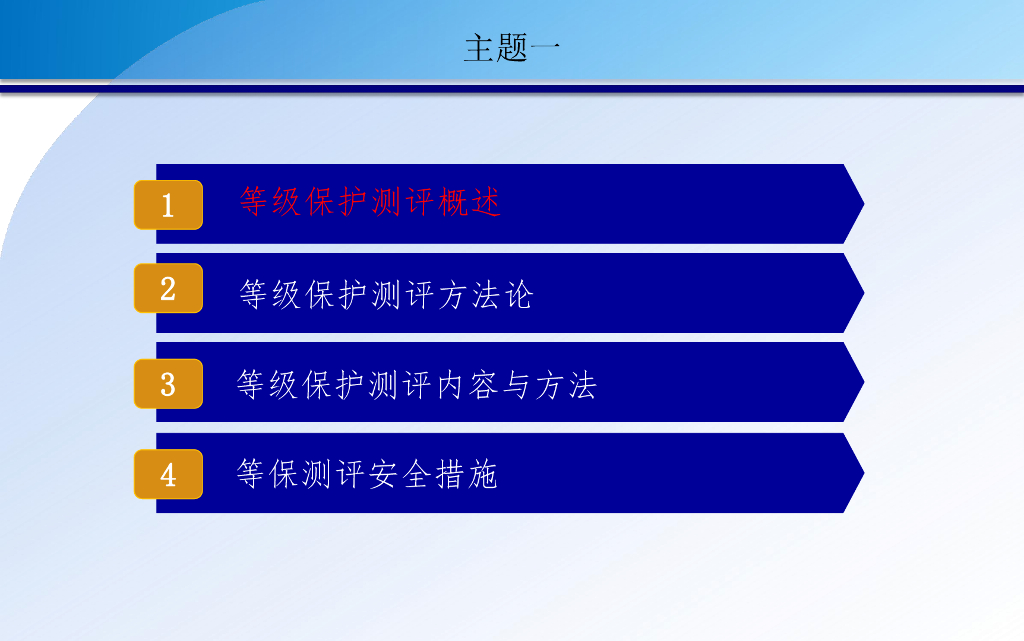 主题一

1 等级保护测评概述

2 等级保护测评方法论

3 等级保护测评内容与方法

4 等保测评安全措施